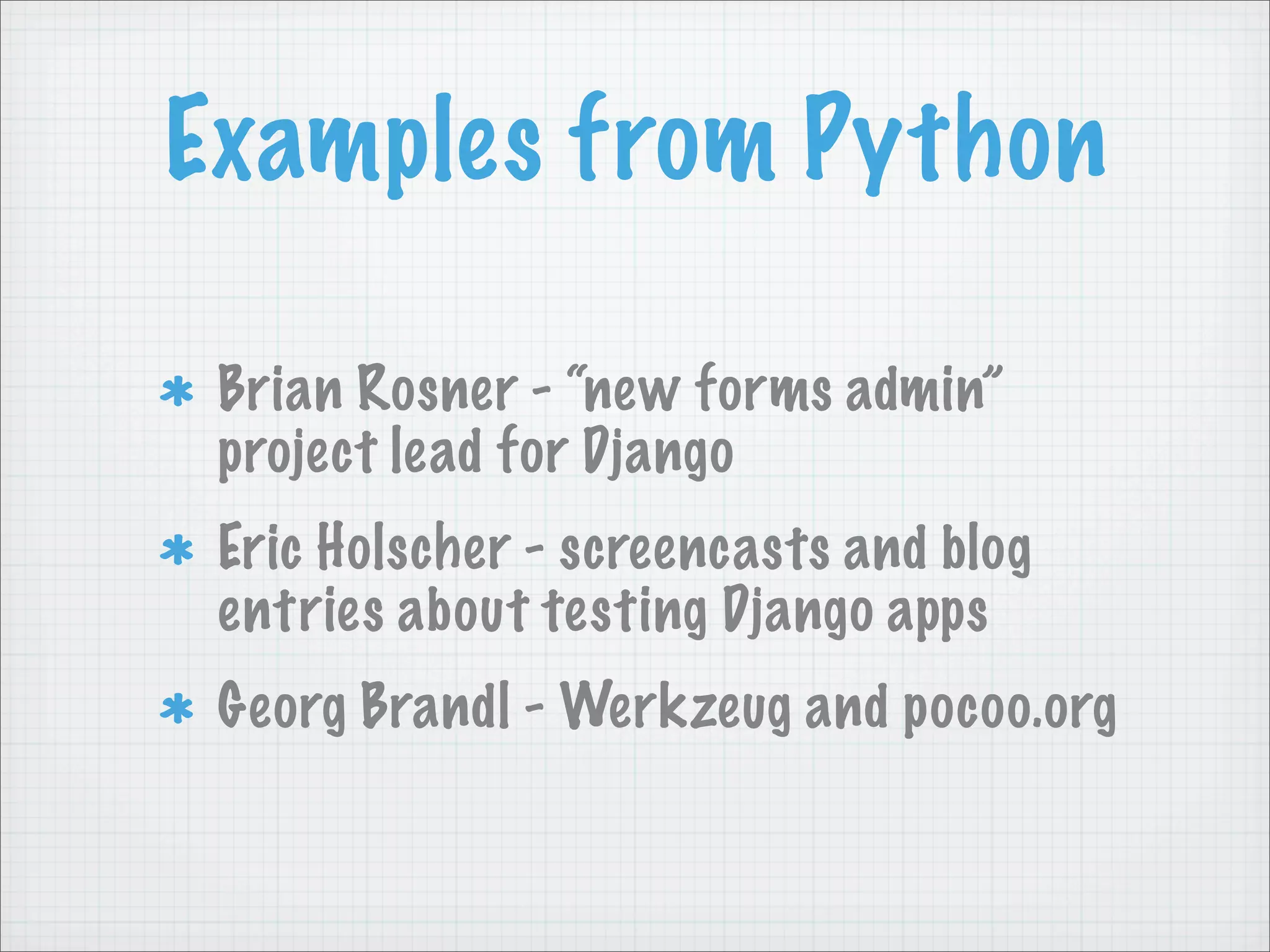 Examples from Python

* Brian Rosner - “new forms admin” project lead for Django
* Eric Holscher - screencasts and blog entries about testing Django apps
* Georg Brandl - Werkzeug and pocoo.org